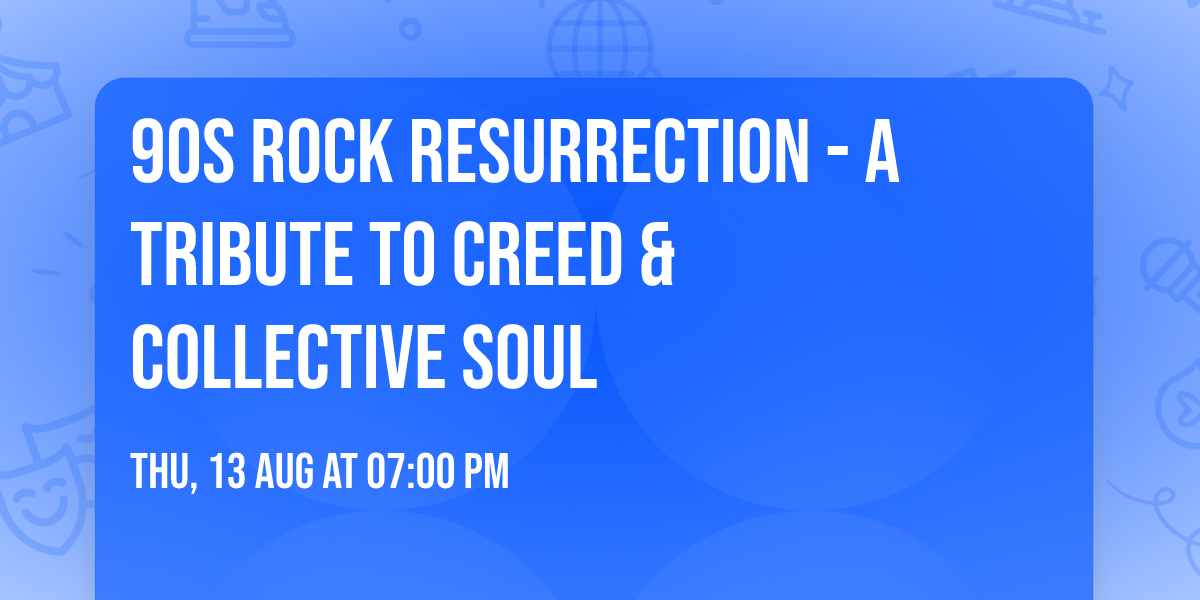 90S ROCK RESURRECTION - A TRIBUTE TO CREED & COLLECTIVE SOUL

THU, 13 AUG AT 07:00 PM